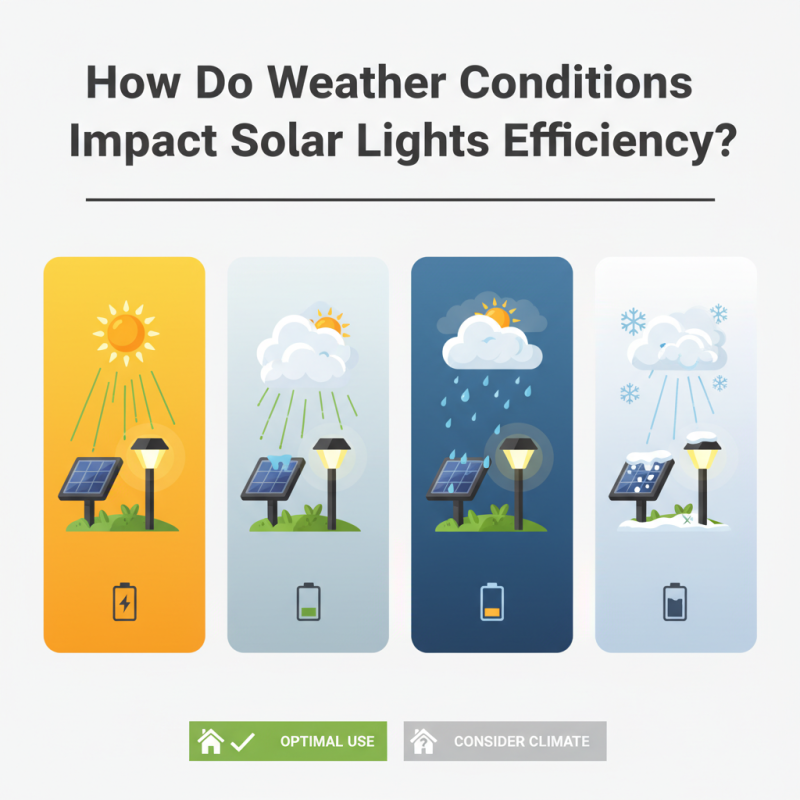 How Do Weather Conditions Impact Solar Lights Efficiency?

OPTIMAL USE

CONSIDER CLIMATE